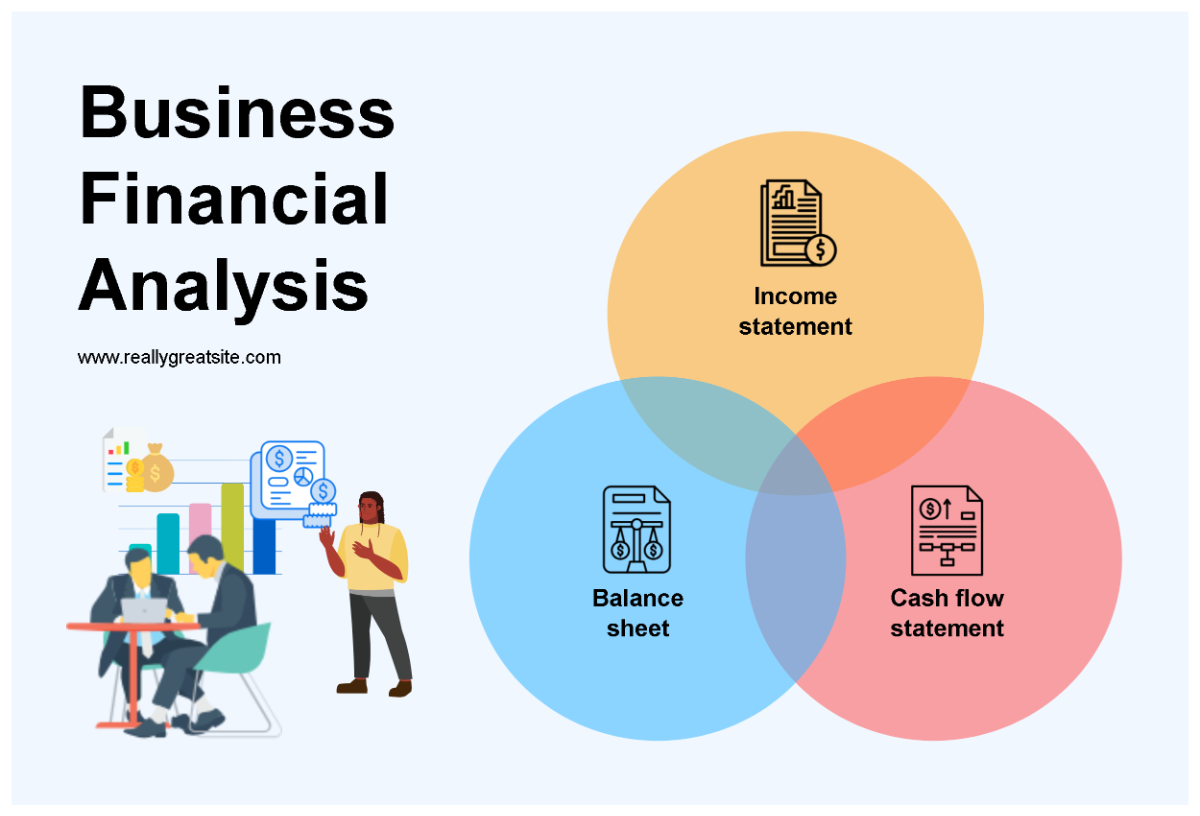 Business Financial Analysis

www.reallygreatsite.com

Income statement

Balance sheet

Cash flow statement